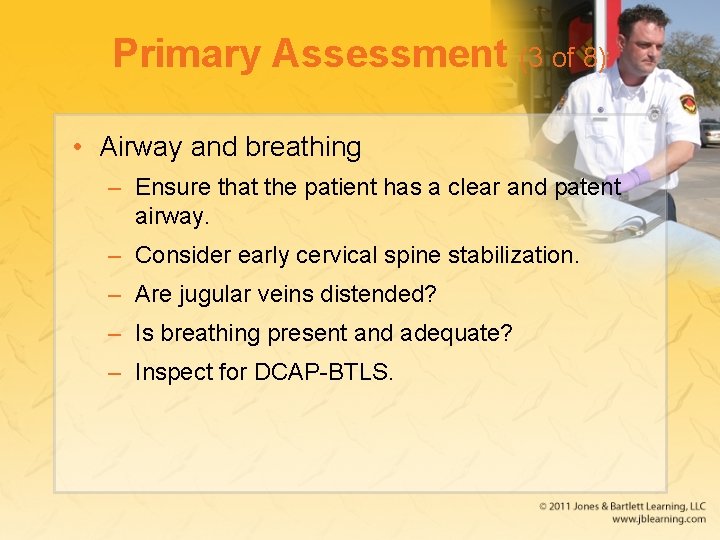 Primary Assessment (3 of 8)

• Airway and breathing
– Ensure that the patient has a clear and patent airway.
– Consider early cervical spine stabilization.
– Are jugular veins distended?
– Is breathing present and adequate?
– Inspect for DCAP-BTLS.

© 2011 Jones & Bartlett Learning, LLC
www.jblearning.com